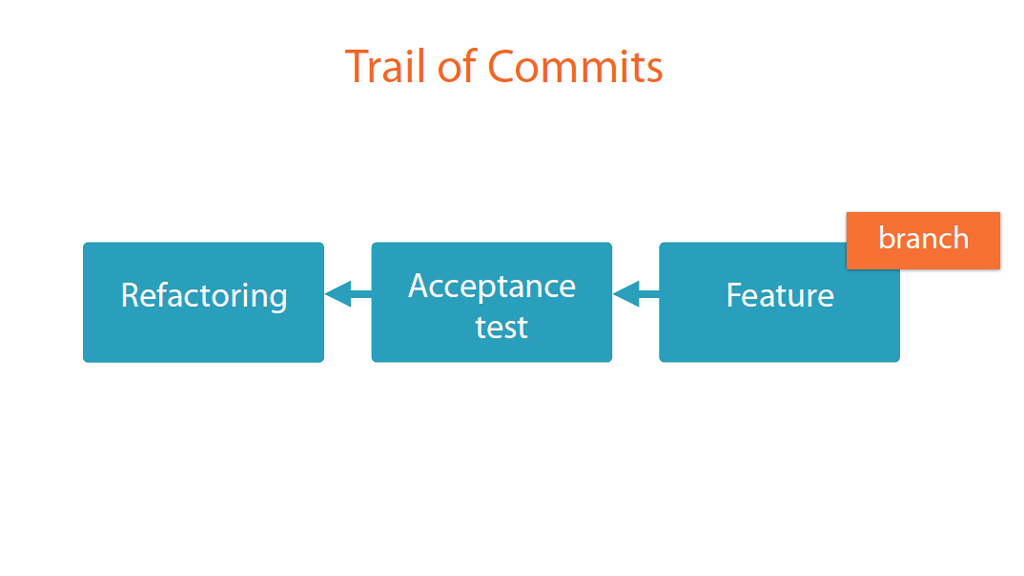 Trail of Commits

Refactoring

Acceptance test

Feature

branch